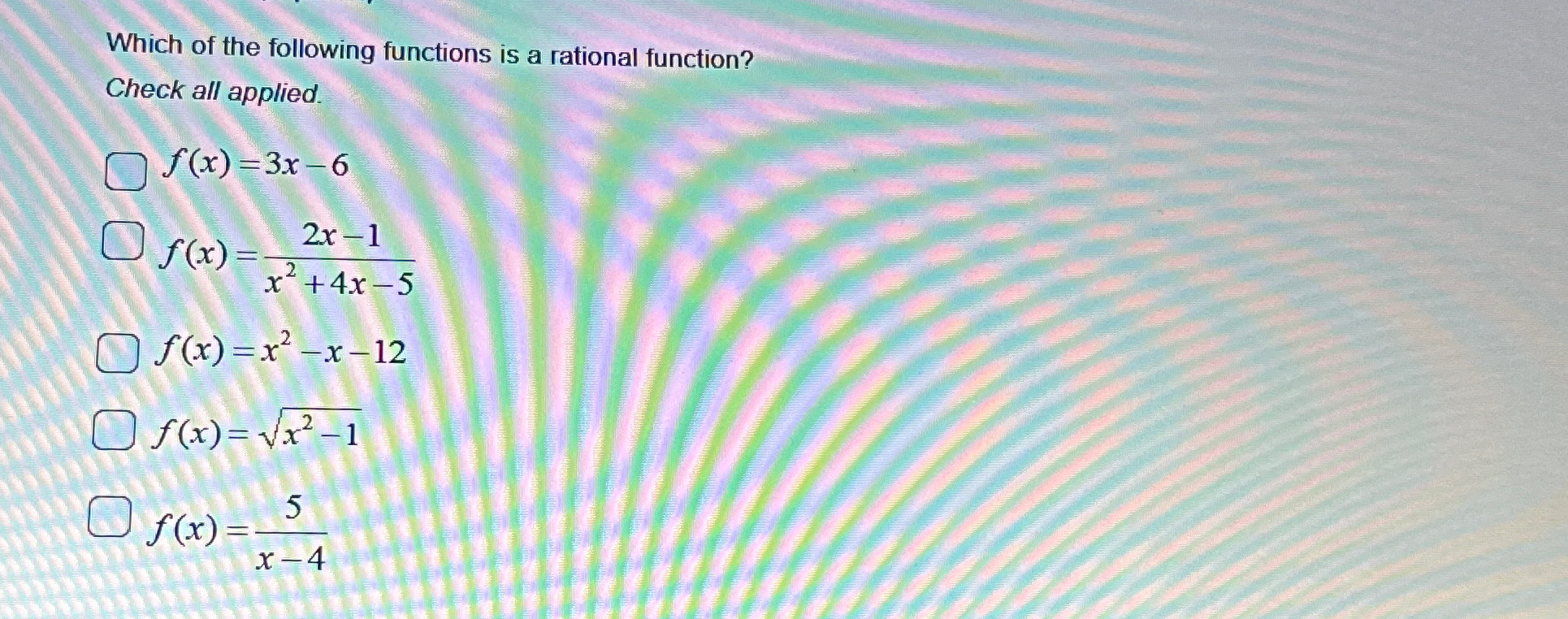 Which of the following functions is a rational function?
Check all applied.

$f(x)=3x-6$

$f(x)=\frac{2x-1}{x^2+4x-5}$

$f(x)=x^2-x-12$

$f(x)=\sqrt{x^2-1}$

$f(x)=\frac{5}{x-4}$